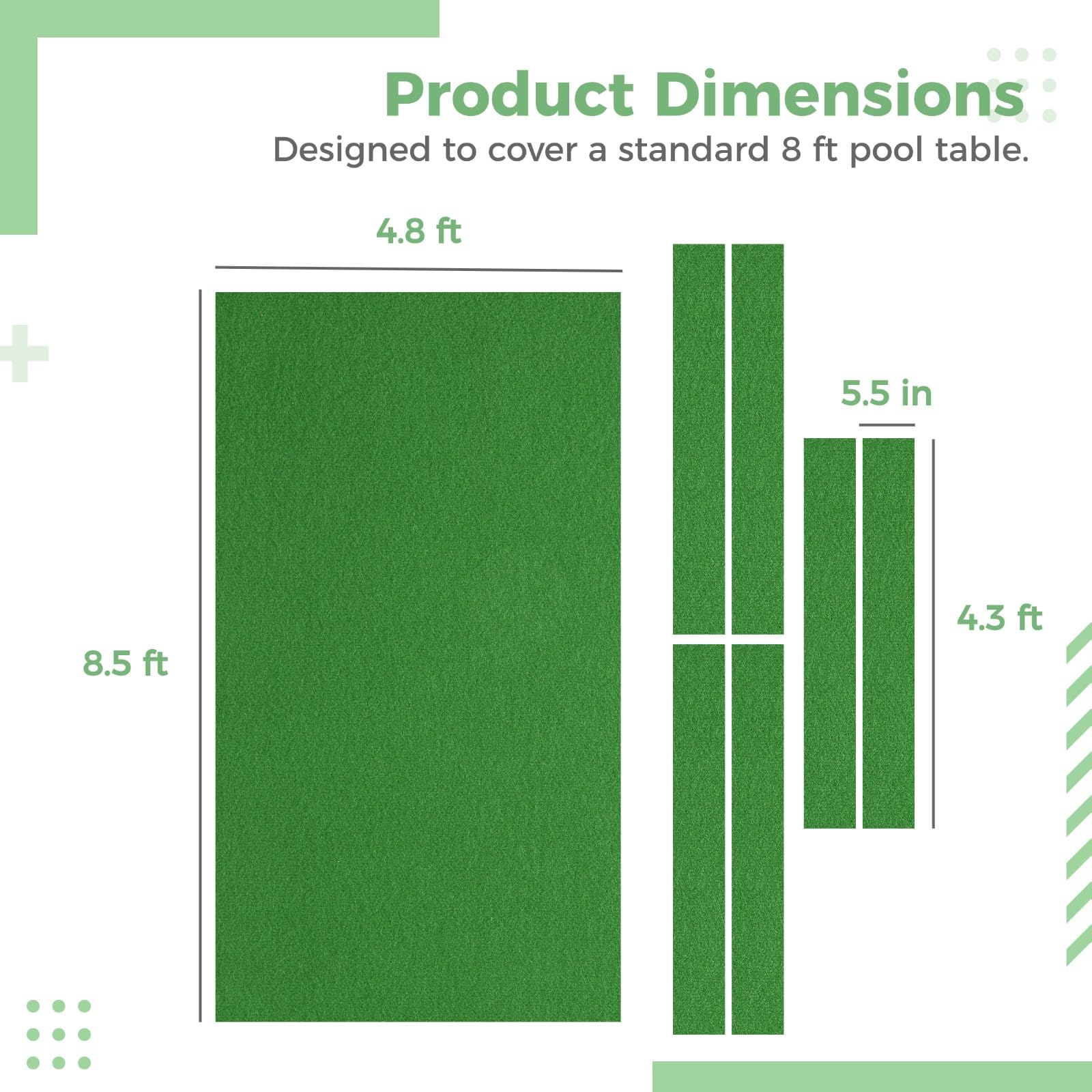 Product Dimensions

Designed to cover a standard 8 ft pool table.

4.8 ft

8.5 ft

5.5 in

4.3 ft